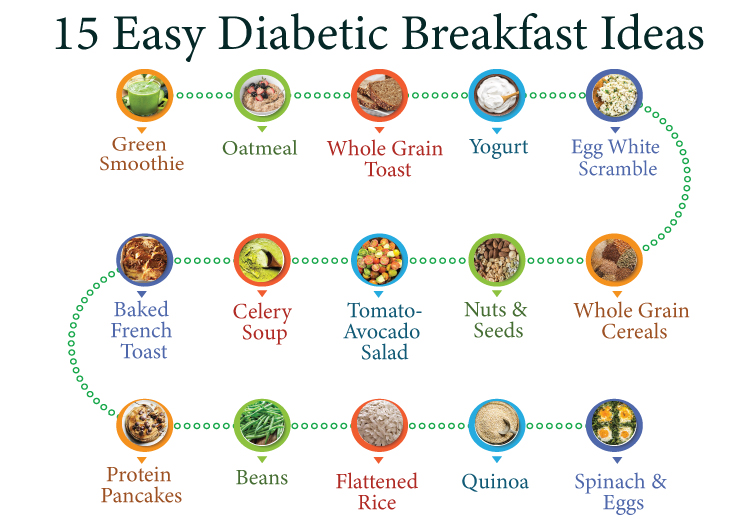 15 Easy Diabetic Breakfast Ideas

Green Smoothie

Oatmeal

Whole Grain Toast

Yogurt

Egg White Scramble

Whole Grain Cereals

Nuts & Seeds

Tomato-Avocado Salad

Celery Soup

Baked French Toast

Protein Pancakes

Beans

Flattened Rice

Quinoa

Spinach & Eggs